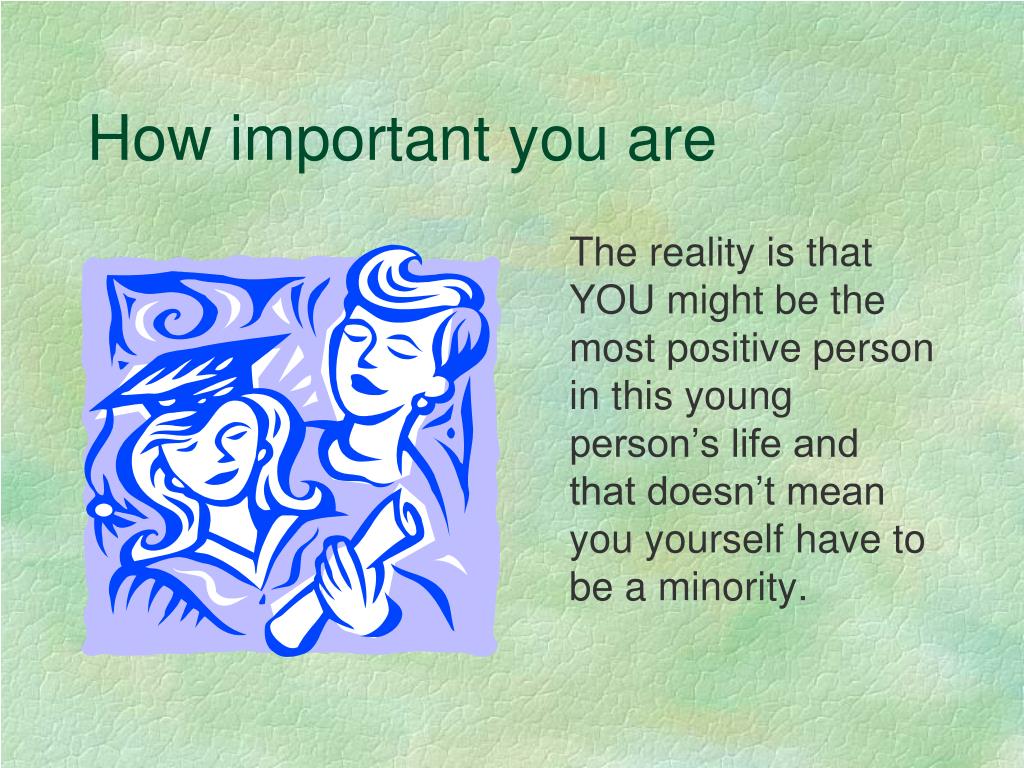 How important you are

The reality is that YOU might be the most positive person in this young person’s life and that doesn’t mean you yourself have to be a minority.